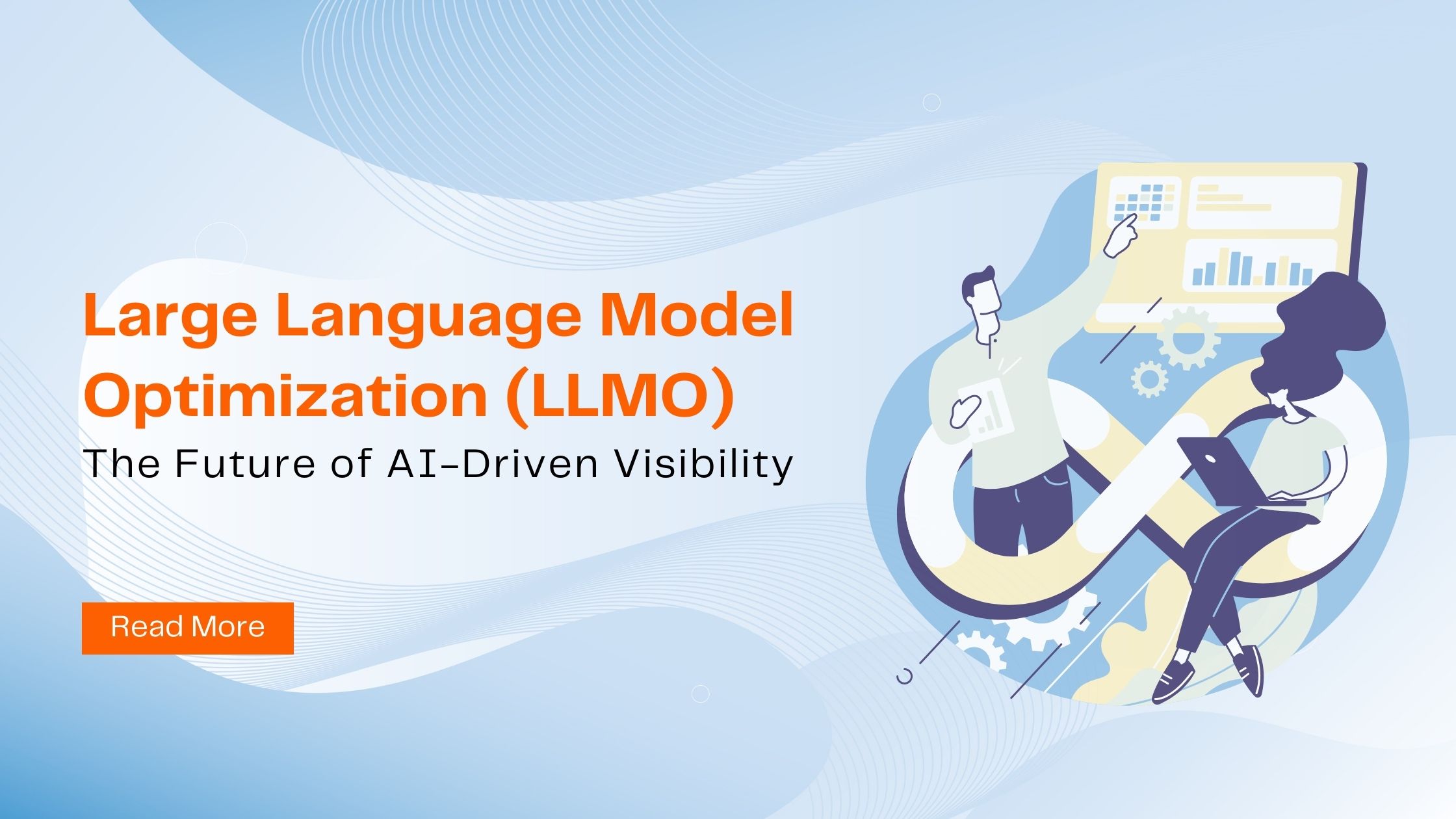 Large Language Model Optimization (LLMO)

The Future of AI-Driven Visibility

Read More